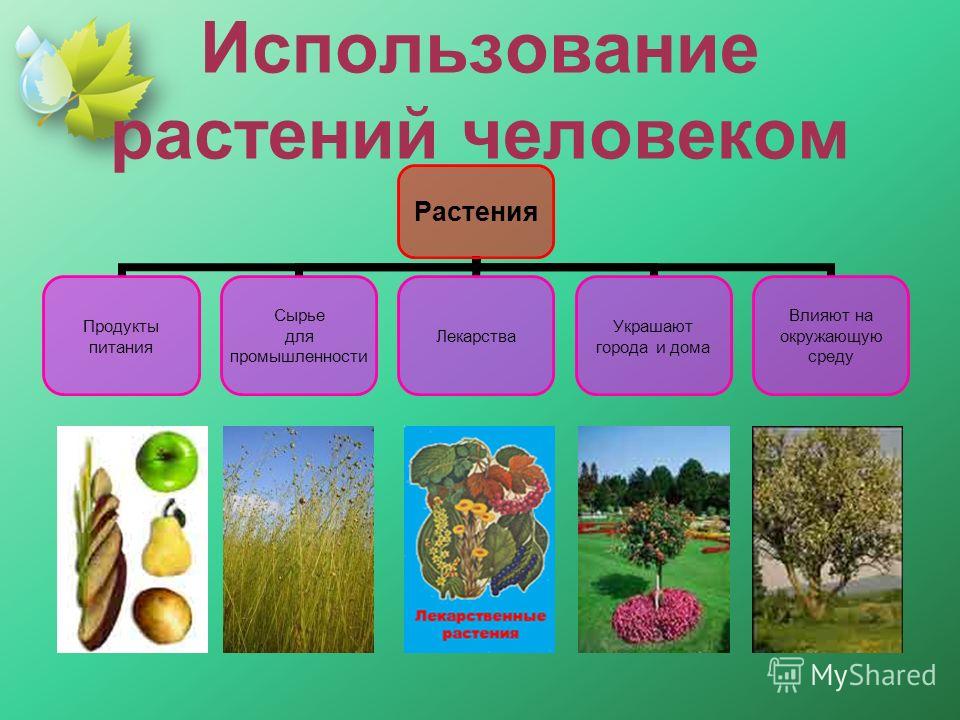 Использование растений человеком

Растения

Продукты питания

Сырье для промышленности

Лекарства

Украшают города и дома

Влияют на окружающую среду

Лекарственные растения

MyShared